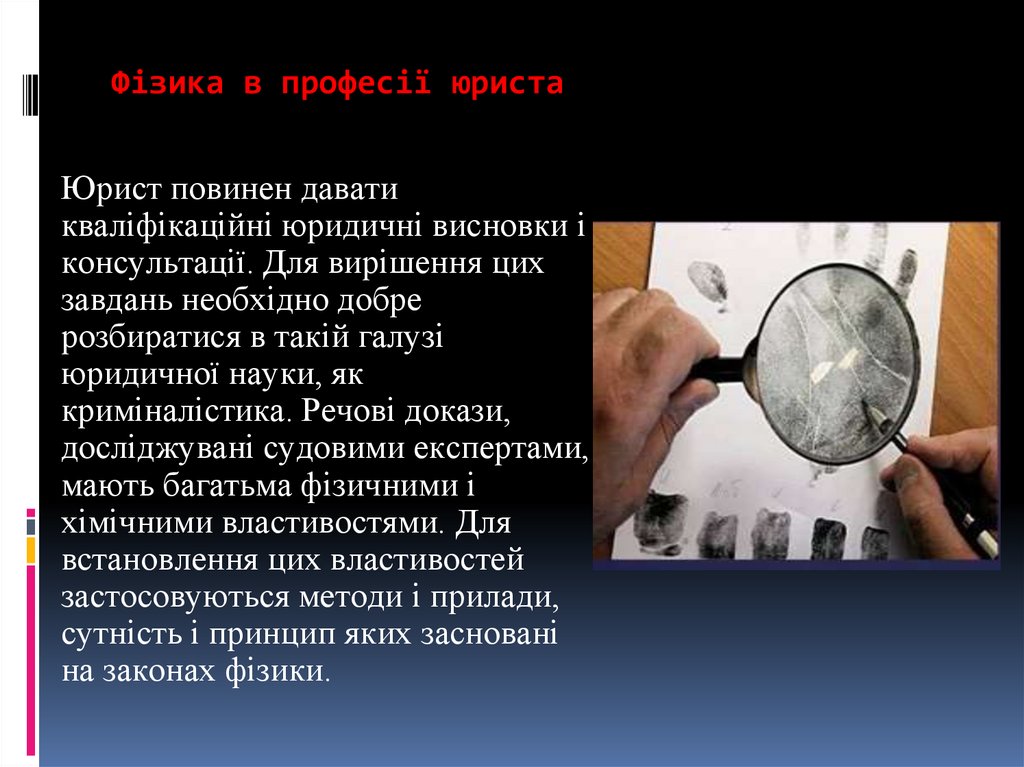 Фізика в професії юриста

Юрист повинен давати кваліфікаційні юридичні висновки і консультації. Для вирішення цих завдань необхідно добре розбиратися в такій галузі юридичної науки, як криміналістика. Речові докази, досліджувані судовими експертами, мають багатьма фізичними і хімічними властивостями. Для встановлення цих властивостей застосовуються методи і прилади, сутність і принцип яких засновані на законах фізики.